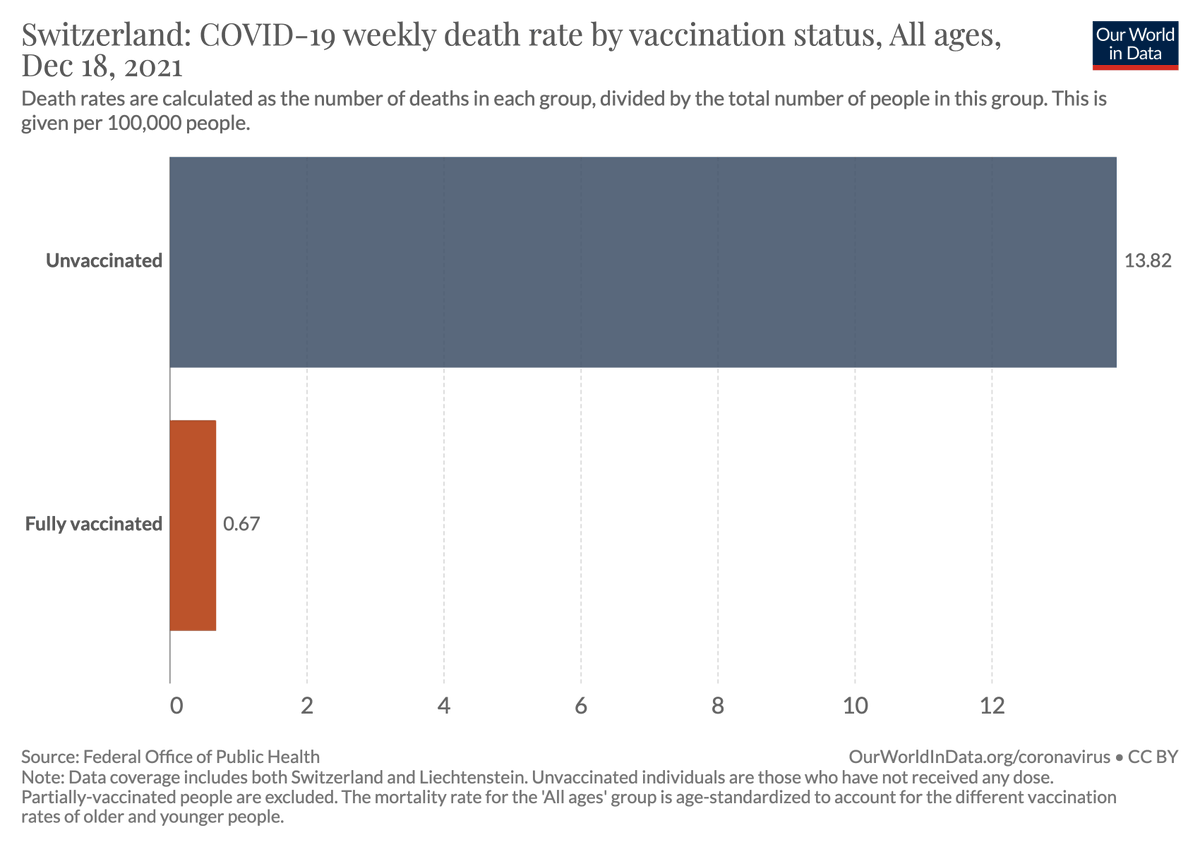 Switzerland: COVID-19 weekly death rate by vaccination status, All ages, Dec 18, 2021

Our World in Data

Death rates are calculated as the number of deaths in each group, divided by the total number of people in this group. This is given per 100,000 people.

Unvaccinated 13.82

Fully vaccinated 0.67

0 2 4 6 8 10 12

Source: Federal Office of Public Health
OurWorldInData.org/coronavirus • CC BY
Note: Data coverage includes both Switzerland and Liechtenstein. Unvaccinated individuals are those who have not received any dose. Partially-vaccinated people are excluded. The mortality rate for the 'All ages' group is age-standardized to account for the different vaccination rates of older and younger people.